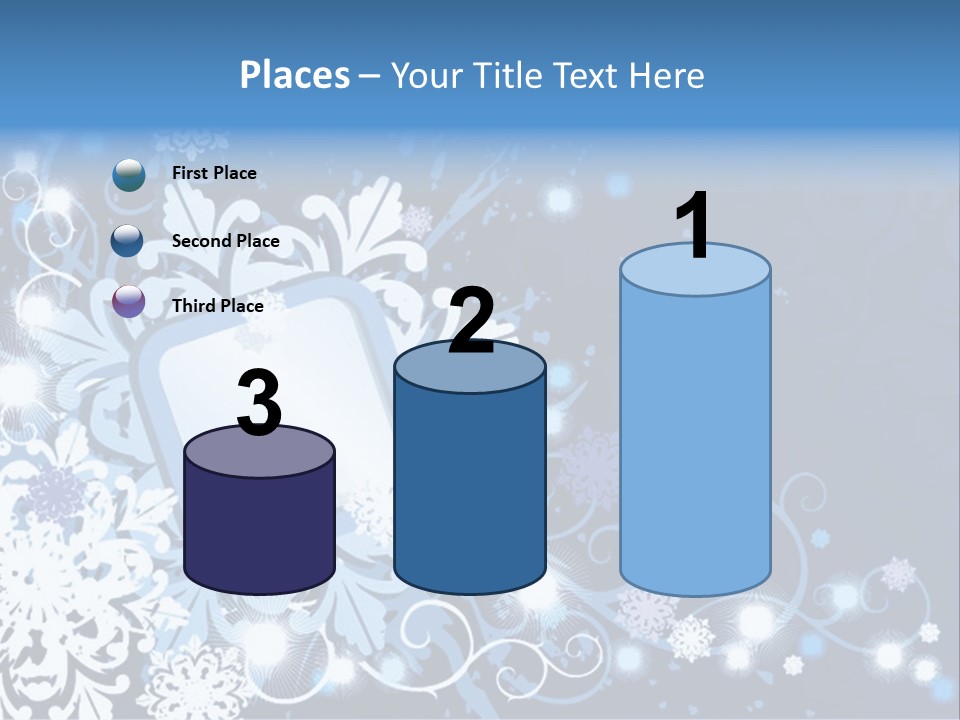 Places – Your Title Text Here

First Place

Second Place

Third Place

3

2

1